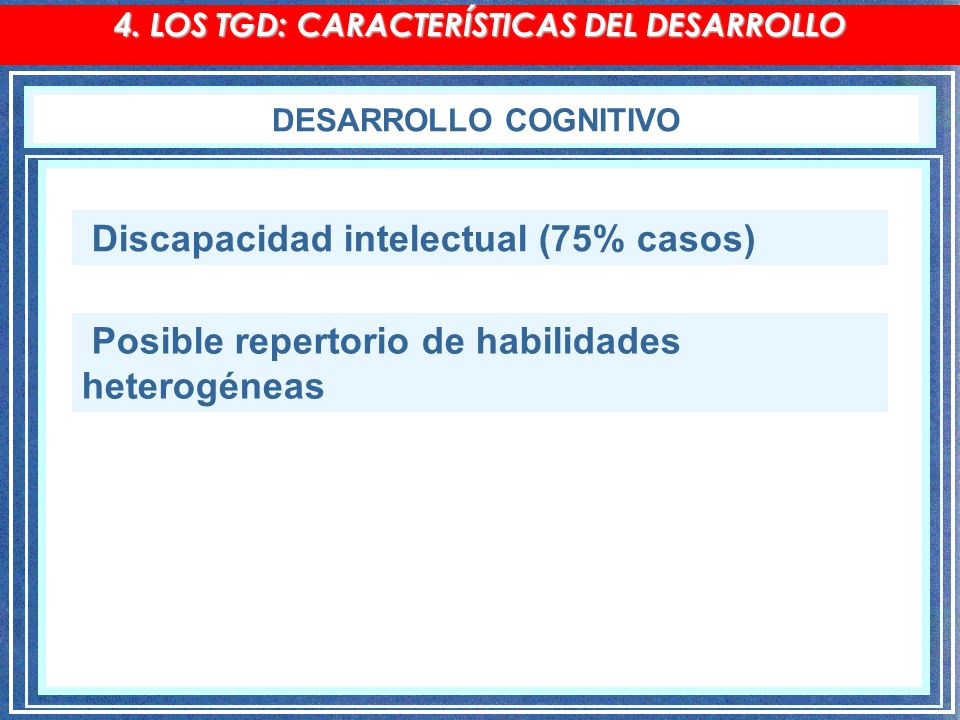 4. LOS TGD: CARACTERÍSTICAS DEL DESARROLLO

DESARROLLO COGNITIVO

Discapacidad intelectual (75% casos)

Posible repertorio de habilidades heterogéneas